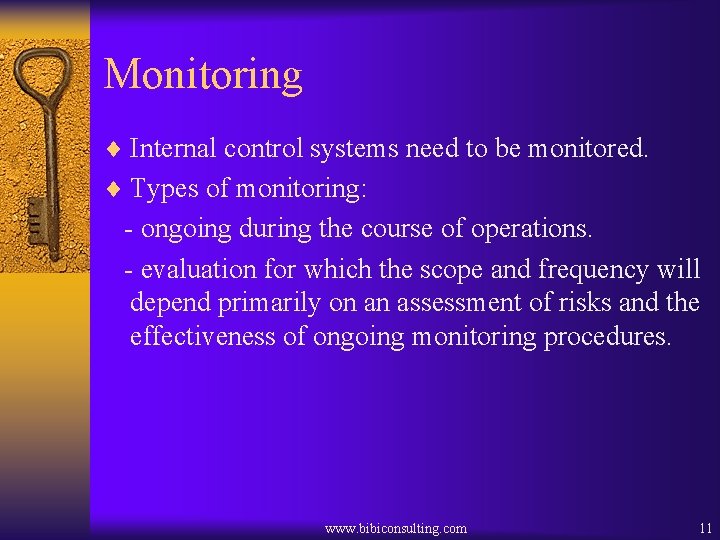 Monitoring

♦ Internal control systems need to be monitored.

♦ Types of monitoring:

- ongoing during the course of operations.

- evaluation for which the scope and frequency will depend primarily on an assessment of risks and the effectiveness of ongoing monitoring procedures.

www.bibiconsulting.com

11